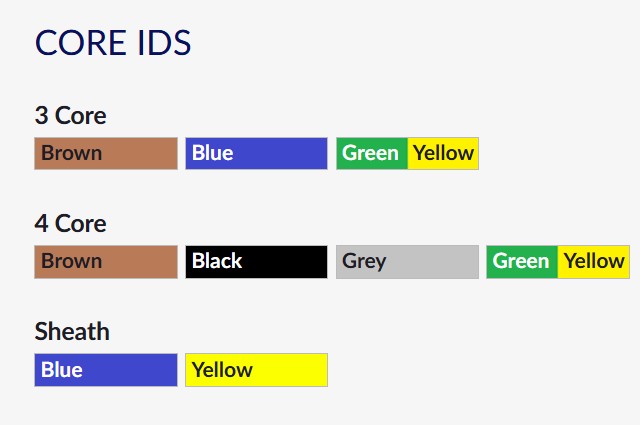 CORE IDS

3 Core

Brown Blue Green Yellow

4 Core

Brown Black Grey Green Yellow

Sheath

Blue Yellow